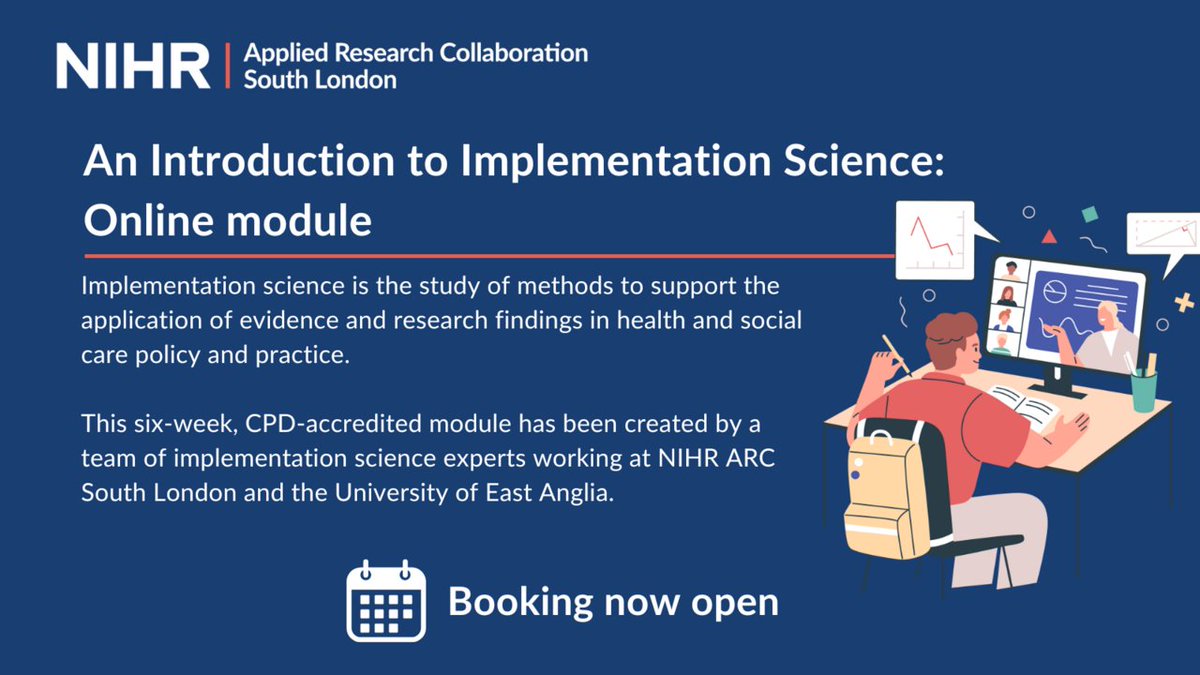 NIHR | Applied Research Collaboration South London

An Introduction to Implementation Science: Online module

Implementation science is the study of methods to support the application of evidence and research findings in health and social care policy and practice.

This six-week, CPD-accredited module has been created by a team of implementation science experts working at NIHR ARC South London and the University of East Anglia.

Booking now open